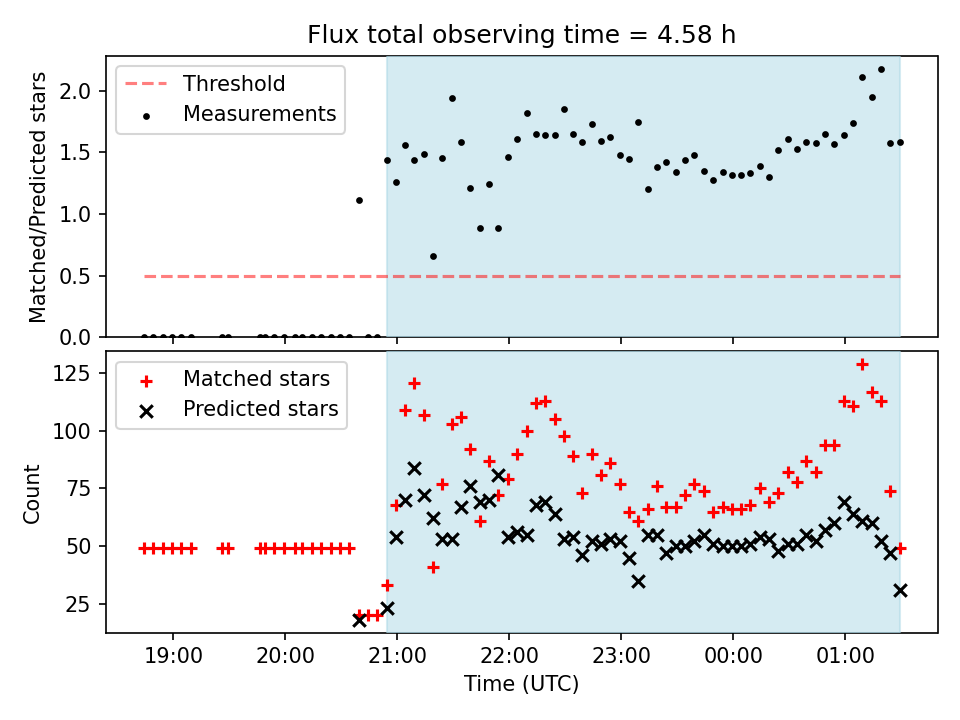 Flux total observing time = 4.58 h

Threshold
Measurements

Matched/Predicted stars

2.0
1.5
1.0
0.5
0.0

Matched stars
Predicted stars

Count

125
100
75
50
25

19:00
20:00
21:00
22:00
23:00
00:00
01:00

Time (UTC)